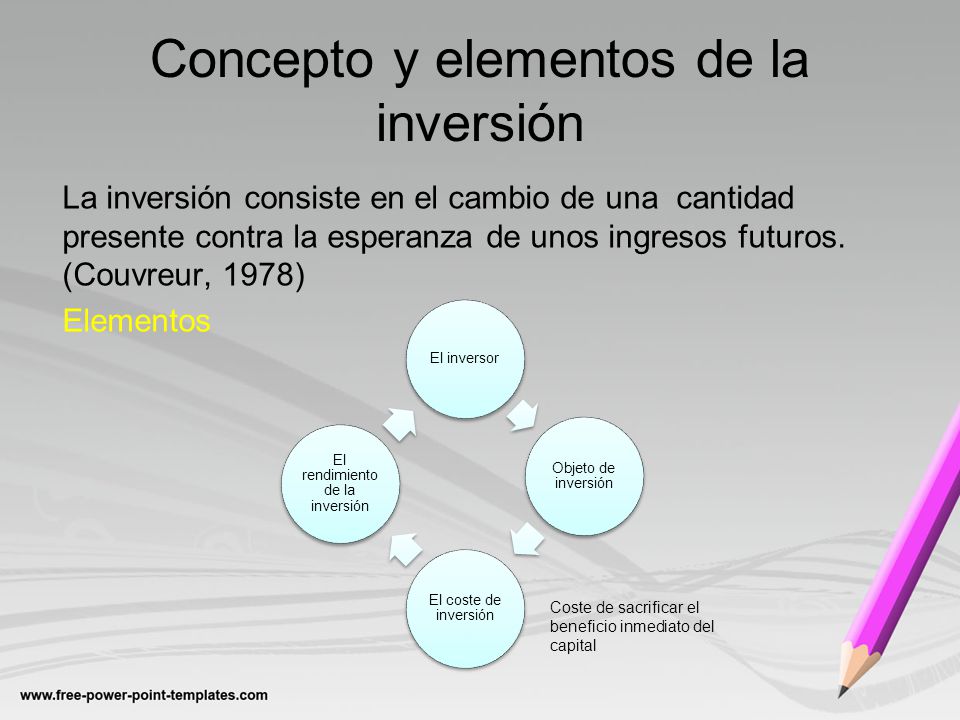 Concepto y elementos de la inversión

La inversión consiste en el cambio de una cantidad presente contra la esperanza de unos ingresos futuros. (Couvreur, 1978)

Elementos

El inversor

Objeto de inversión

El coste de inversión

El rendimiento de la inversión

Coste de sacrificar el beneficio inmediato del capital

www.free-power-point-templates.com